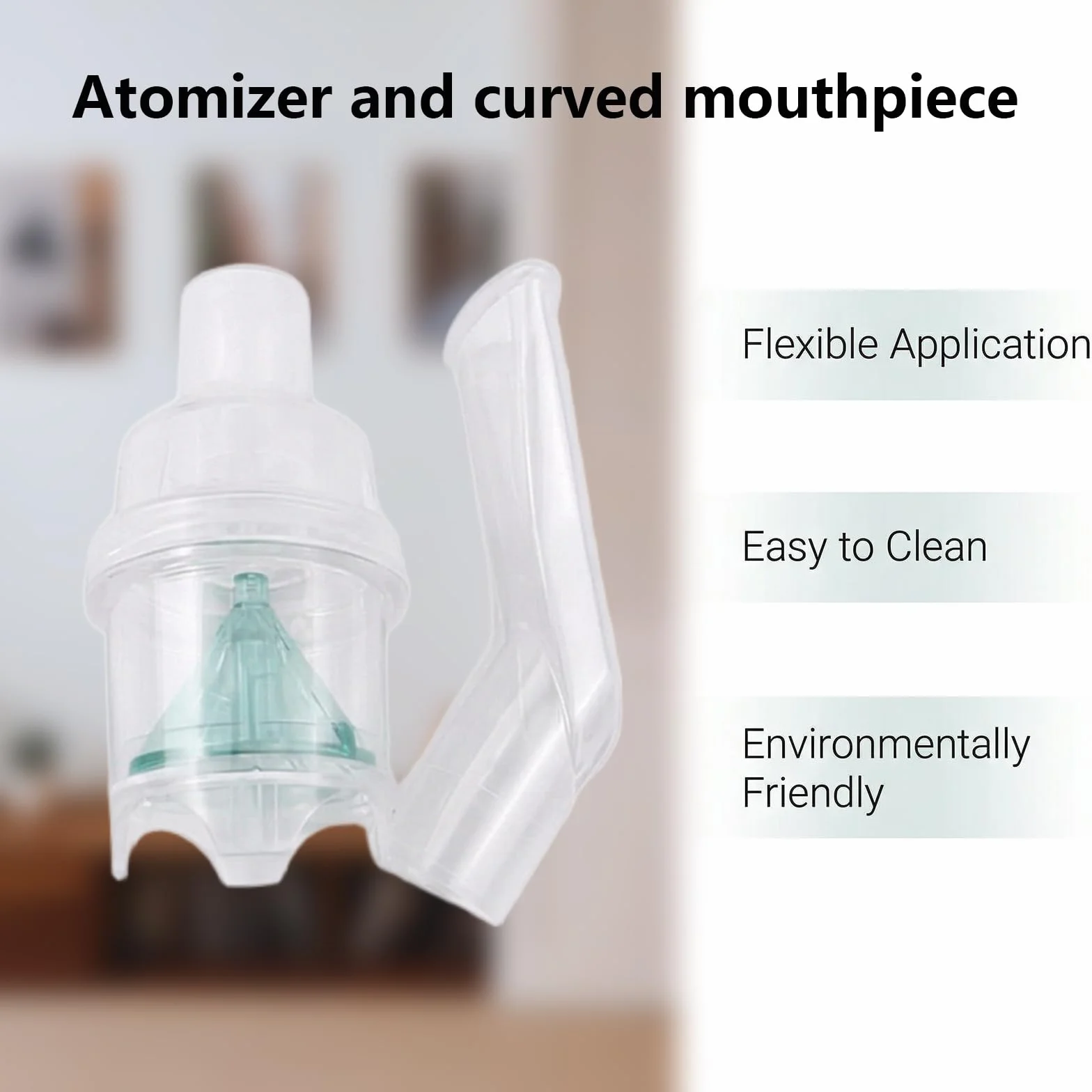 Atomizer and curved mouthpiece

Flexible Application

Easy to Clean

Environmentally Friendly